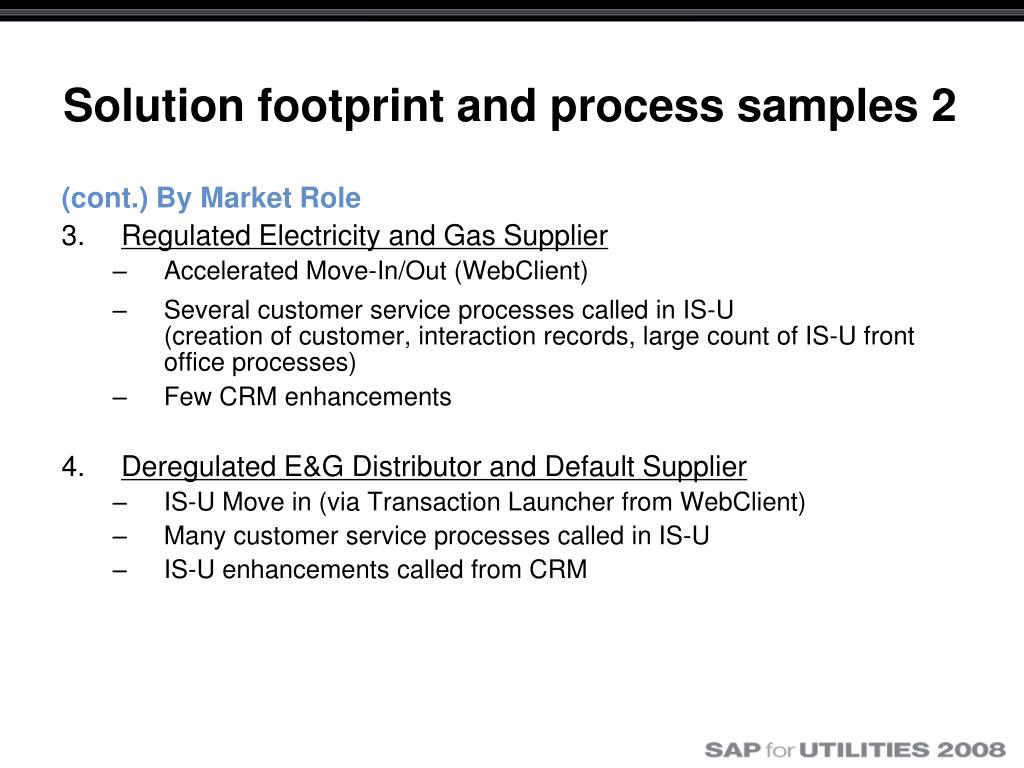 Solution footprint and process samples 2

(cont.) By Market Role

3. Regulated Electricity and Gas Supplier

– Accelerated Move-In/Out (WebClient)

– Several customer service processes called in IS-U
(creation of customer, interaction records, large count of IS-U front office processes)

– Few CRM enhancements

4. Deregulated E&G Distributor and Default Supplier

– IS-U Move in (via Transaction Launcher from WebClient)

– Many customer service processes called in IS-U

– IS-U enhancements called from CRM

SAP for UTILITIES 2008